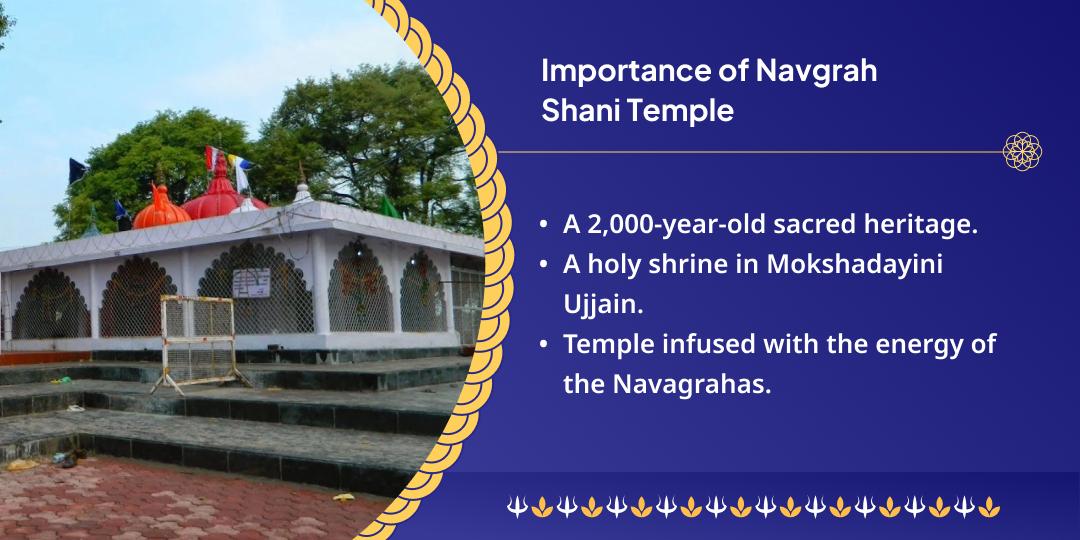 Importance of Navgrah Shani Temple

• A 2,000-year-old sacred heritage.
• A holy shrine in Mokshadayini Ujjain.
• Temple infused with the energy of the Navagrahas.